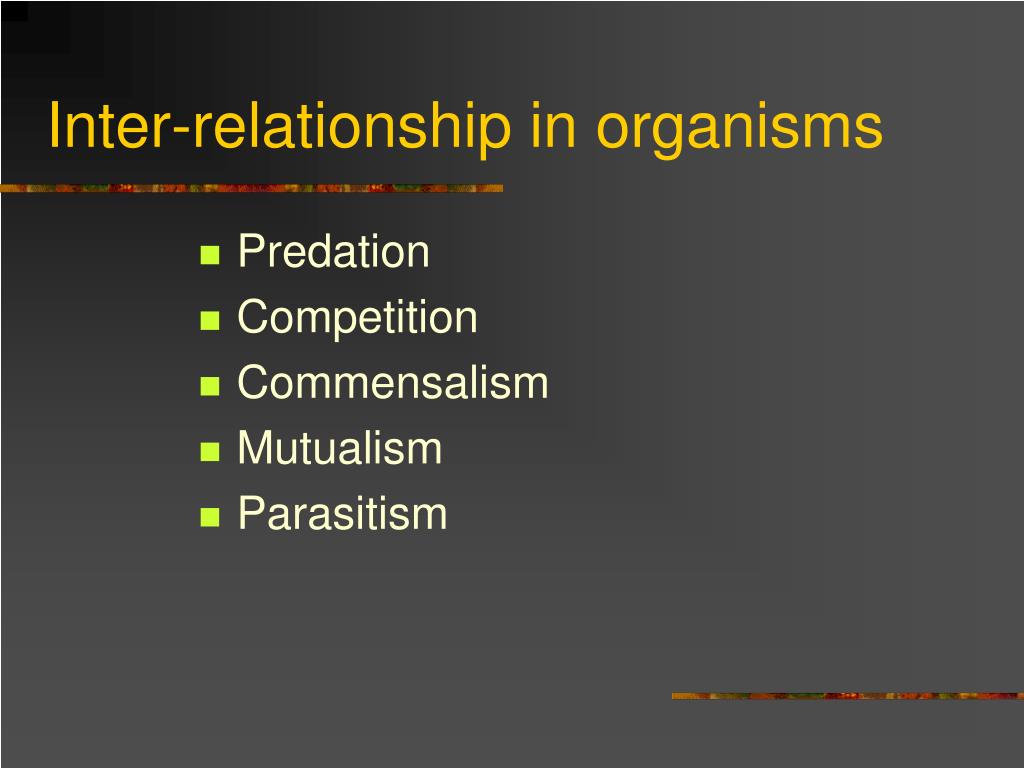 Inter-relationship in organisms

- Predation
- Competition
- Commensalism
- Mutualism
- Parasitism